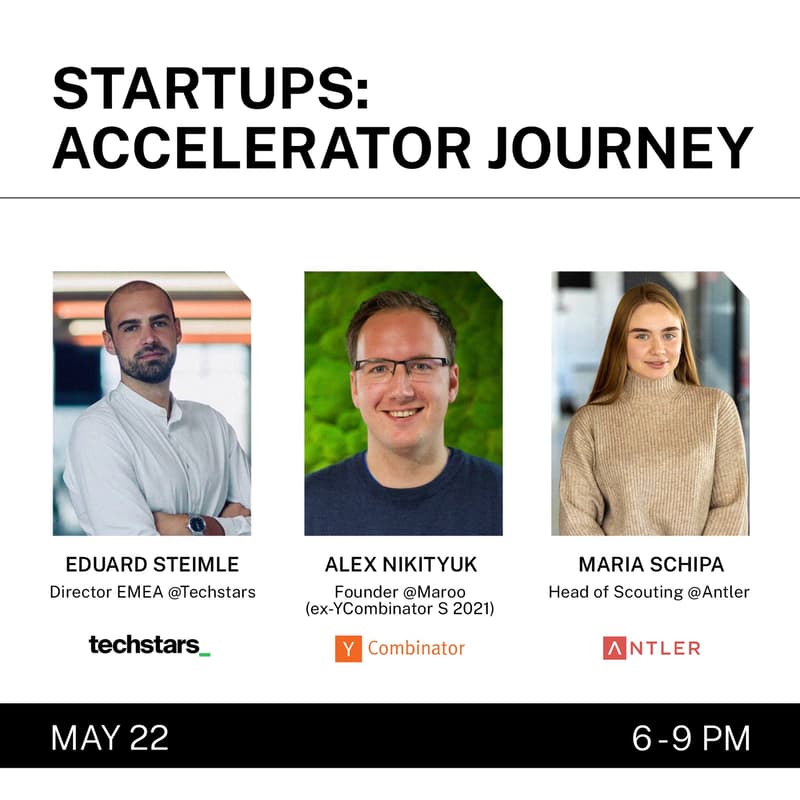 STARTUPS:
ACCELERATOR JOURNEY

EDUARD STEIMLE
Director EMEA @Techstars

techstars_

ALEX NIKITYUK
Founder @Maroo
(ex-YCombinator S 2021)

Y Combinator

MARIA SCHIPA
Head of Scouting @Antler

ANTLER

MAY 22

6-9 PM